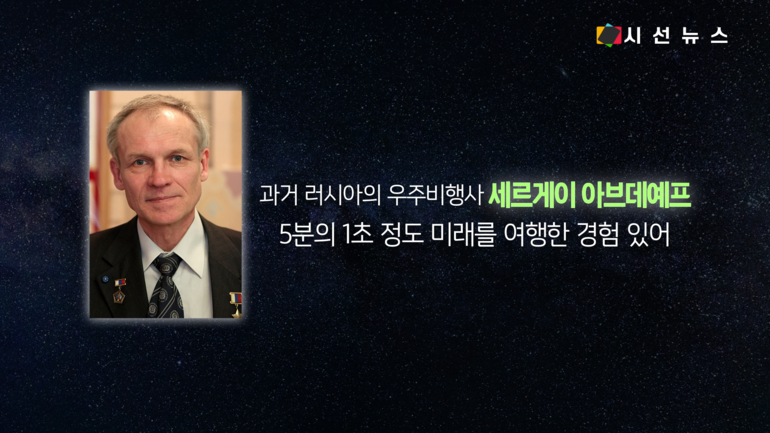 시선뉴스

과거 러시아의 우주비행사 세르게이 아브데예프
5분의 1초 정도 미래를 여행한 경험 있어